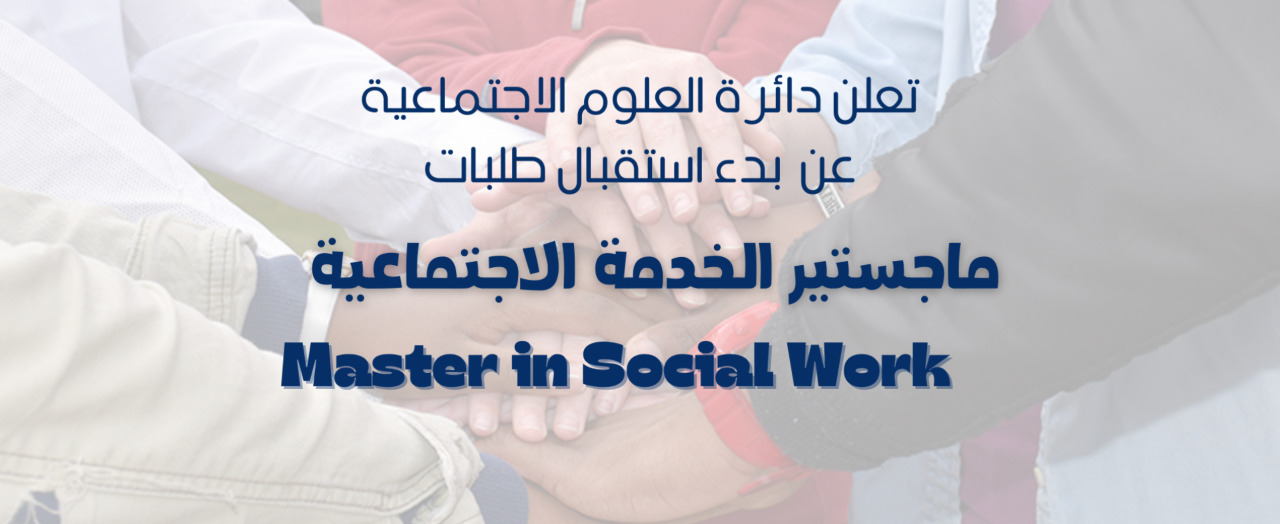 تعلن دائرة العلوم الاجتماعية
عن بدء استقبال طلبات

ماجستير الخدمة الاجتماعية

Master in Social Work